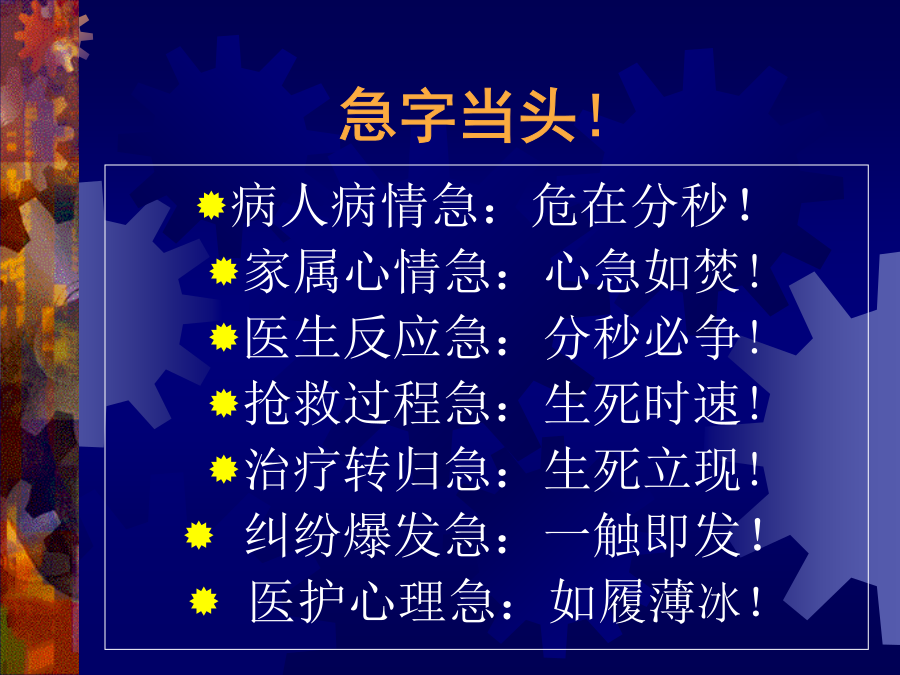 急字当头！

病人病情急：危在分秒！
家属心情急：心急如焚！
医生反应急：分秒必争！
抢救过程急：生死时速！
治疗转归急：生死立现！
纠纷爆发急：一触即发！
医护心理急：如履薄冰！